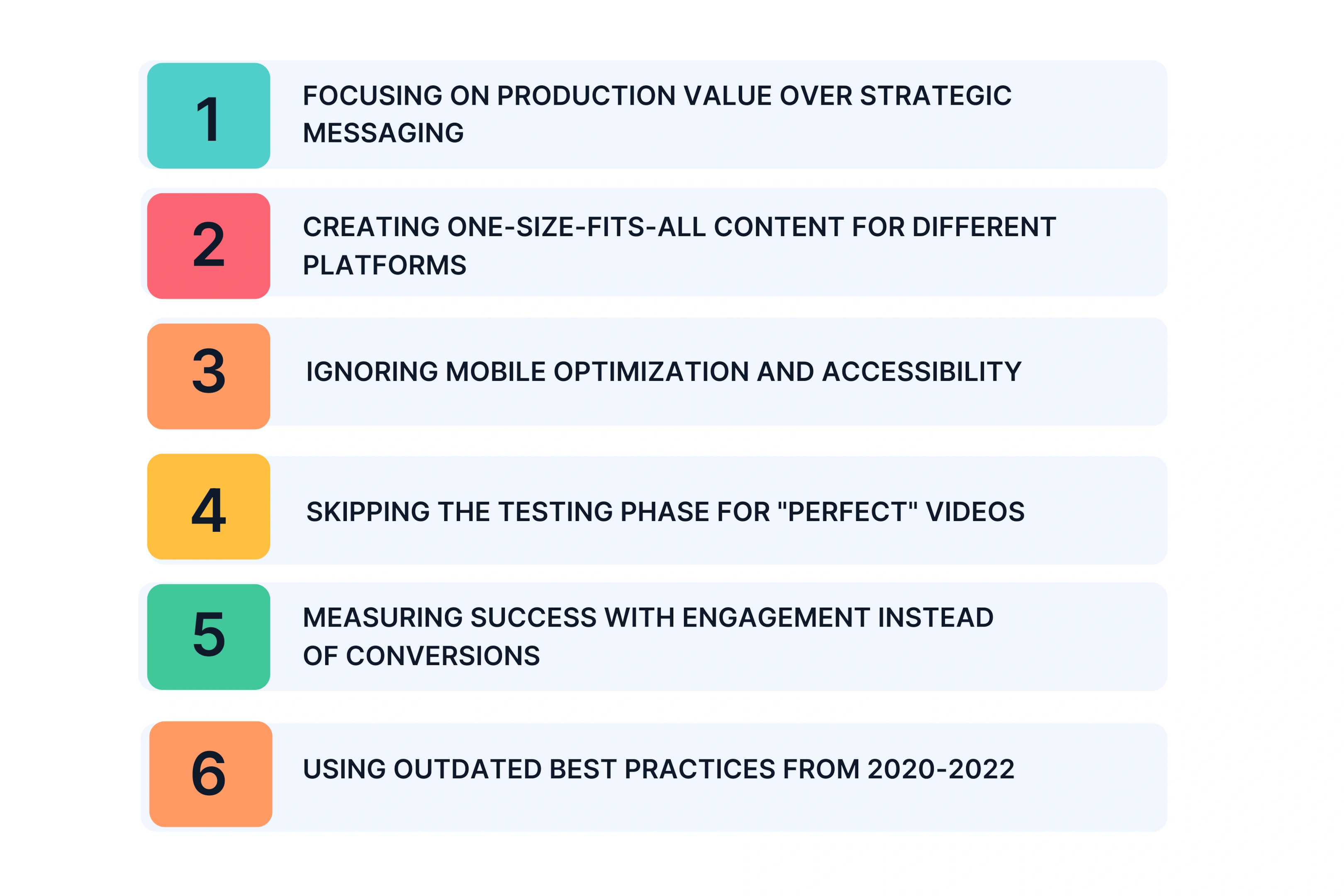 1
FOCUSING ON PRODUCTION VALUE OVER STRATEGIC MESSAGING

2
CREATING ONE-SIZE-FITS-ALL CONTENT FOR DIFFERENT PLATFORMS

3
IGNORING MOBILE OPTIMIZATION AND ACCESSIBILITY

4
SKIPPING THE TESTING PHASE FOR "PERFECT" VIDEOS

5
MEASURING SUCCESS WITH ENGAGEMENT INSTEAD OF CONVERSIONS

6
USING OUTDATED BEST PRACTICES FROM 2020-2022